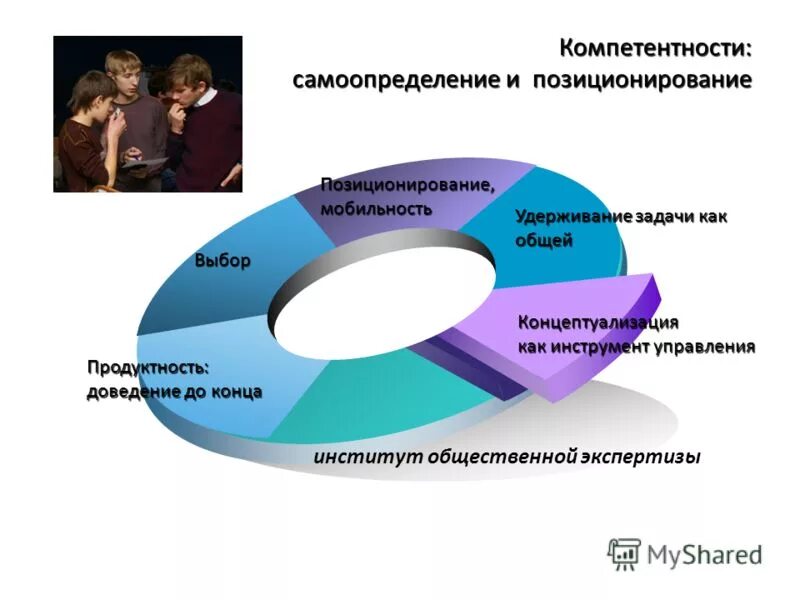 Компетентности:
самоопределение и позиционирование

Позиционирование, мобильность

Удерживание задачи как общей

Выбор

Концептуализация как инструмент управления

Продуктность: доведение до конца

институт общественной экспертизы

MyShared